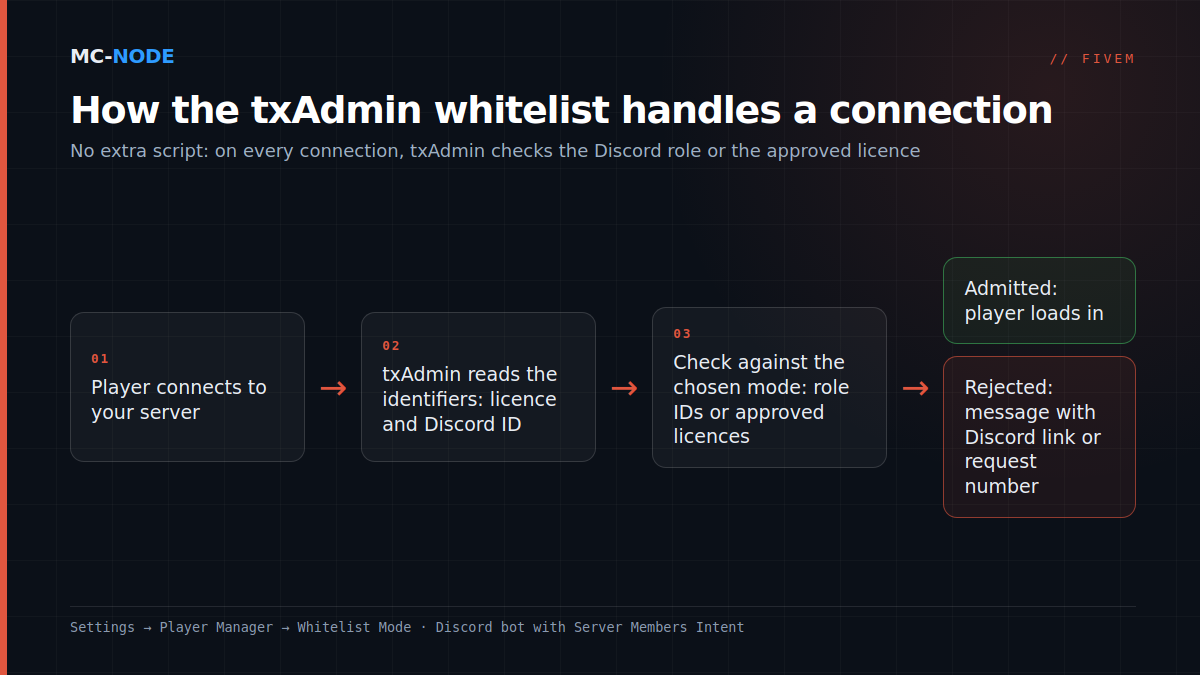 MC-NODE

// FIVEM

How the txAdmin whitelist handles a connection

No extra script: on every connection, txAdmin checks the Discord role or the approved licence

01
Player connects to your server

→

02
txAdmin reads the identifiers: licence and Discord ID

→

03
Check against the chosen mode: role IDs or approved licences

→

Admitted: player loads in

Rejected: message with Discord link or request number

Settings → Player Manager → Whitelist Mode · Discord bot with Server Members Intent